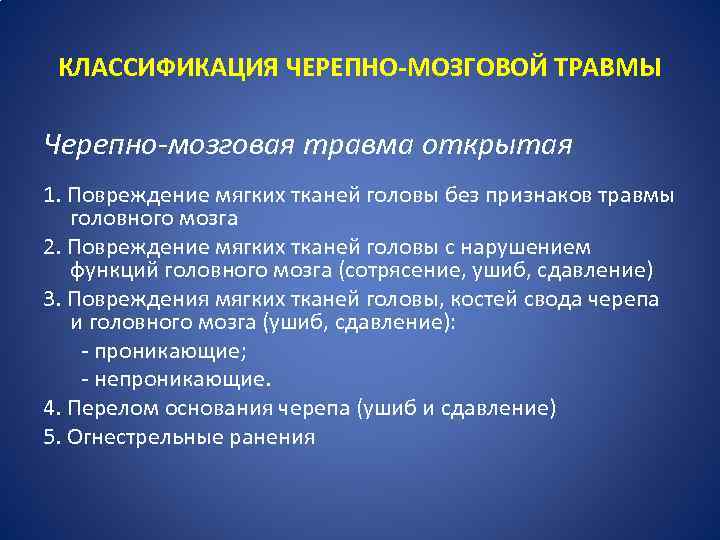 КЛАССИФИКАЦИЯ ЧЕРЕПНО-МОЗГОВОЙ ТРАВМЫ

Черепно-мозговая травма открытая

1. Повреждение мягких тканей головы без признаков травмы головного мозга
2. Повреждение мягких тканей головы с нарушением функций головного мозга (сотрясение, ушиб, сдавление)
3. Повреждения мягких тканей головы, костей свода черепа и головного мозга (ушиб, сдавление):
- проникающие;
- непроникающие.
4. Перелом основания черепа (ушиб и сдавление)
5. Огнестрельные ранения